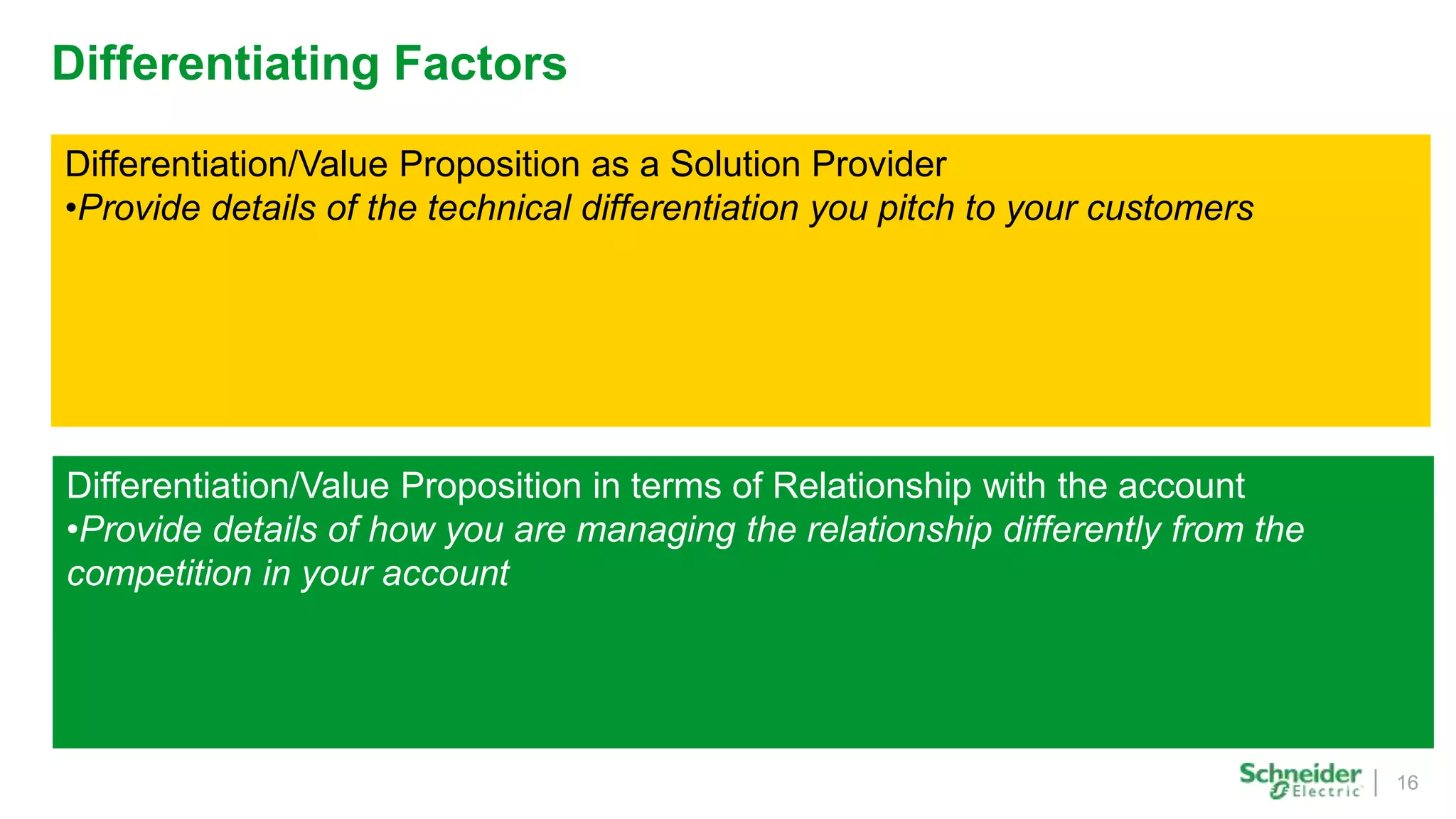 Differentiating Factors

Differentiation/Value Proposition as a Solution Provider
•Provide details of the technical differentiation you pitch to your customers

Differentiation/Value Proposition in terms of Relationship with the account
•Provide details of how you are managing the relationship differently from the competition in your account

Schneider Electric | 16